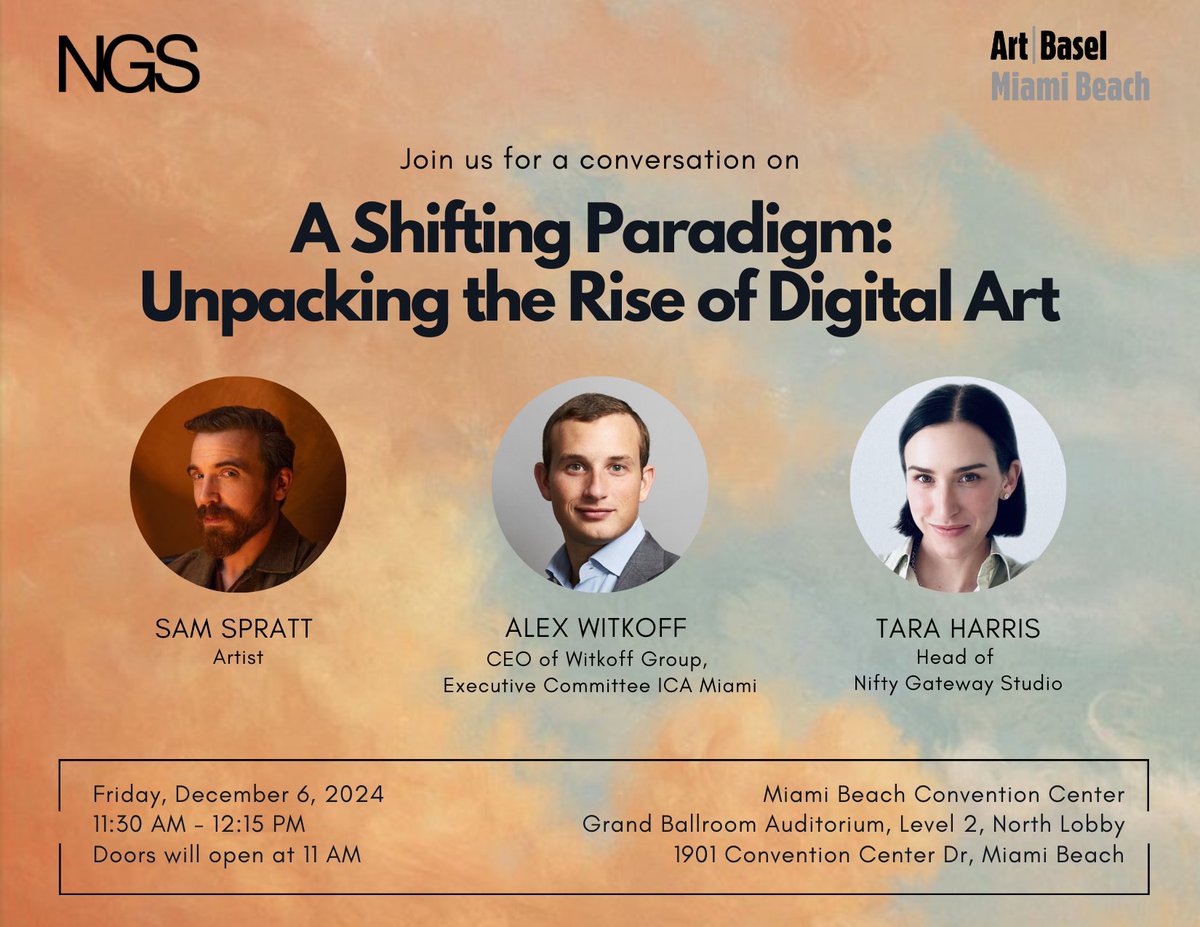 NGS

Art Basel
Miami Beach

Join us for a conversation on

A Shifting Paradigm:
Unpacking the Rise of Digital Art

SAM SPRATT
Artist

ALEX WITKOFF
CEO of Witkoff Group,
Executive Committee ICA Miami

TARA HARRIS
Head of
Nifty Gateway Studio

Friday, December 6, 2024
11:30 AM - 12:15 PM
Doors will open at 11 AM

Miami Beach Convention Center
Grand Ballroom Auditorium, Level 2, North Lobby
1901 Convention Center Dr, Miami Beach